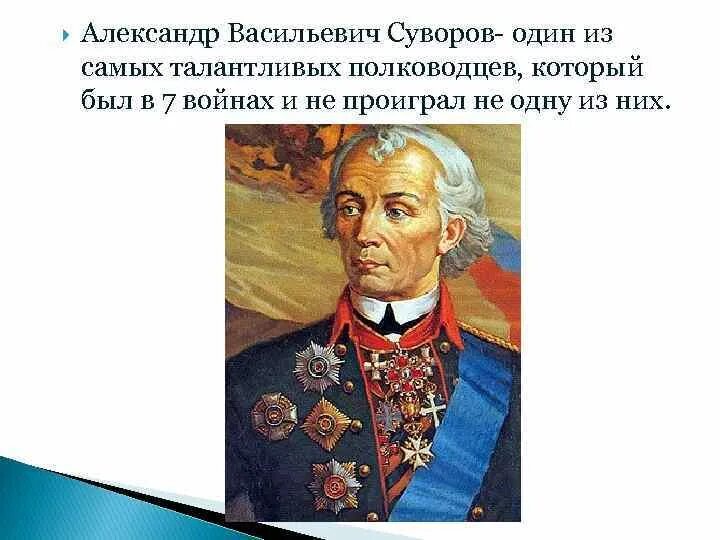 Александр Васильевич Суворов- один из самых талантливых полководцев, который был в 7 войнах и не проиграл не одну из них.